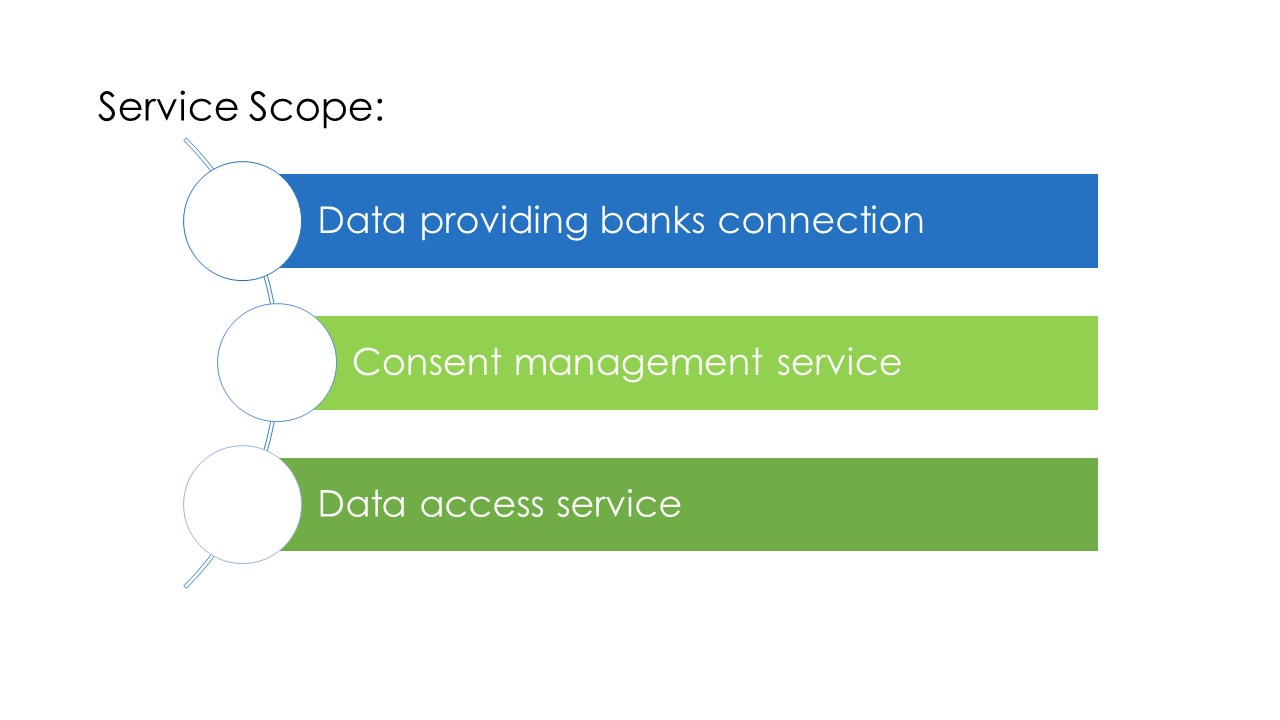 Service Scope:

Data providing banks connection

Consent management service

Data access service